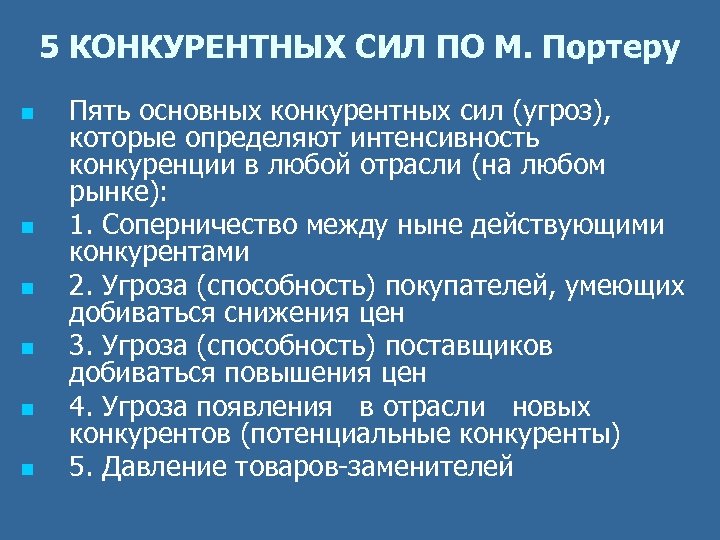 5 КОНКУРЕНТНЫХ СИЛ ПО М. Портеру

Пять основных конкурентных сил (угроз), которые определяют интенсивность конкуренции в любой отрасли (на любом рынке):

1. Соперничество между ныне действующими конкурентами

2. Угроза (способность) покупателей, умеющих добиваться снижения цен

3. Угроза (способность) поставщиков добиваться повышения цен

4. Угроза появления в отрасли новых конкурентов (потенциальные конкуренты)

5. Давление товаров-заменителей